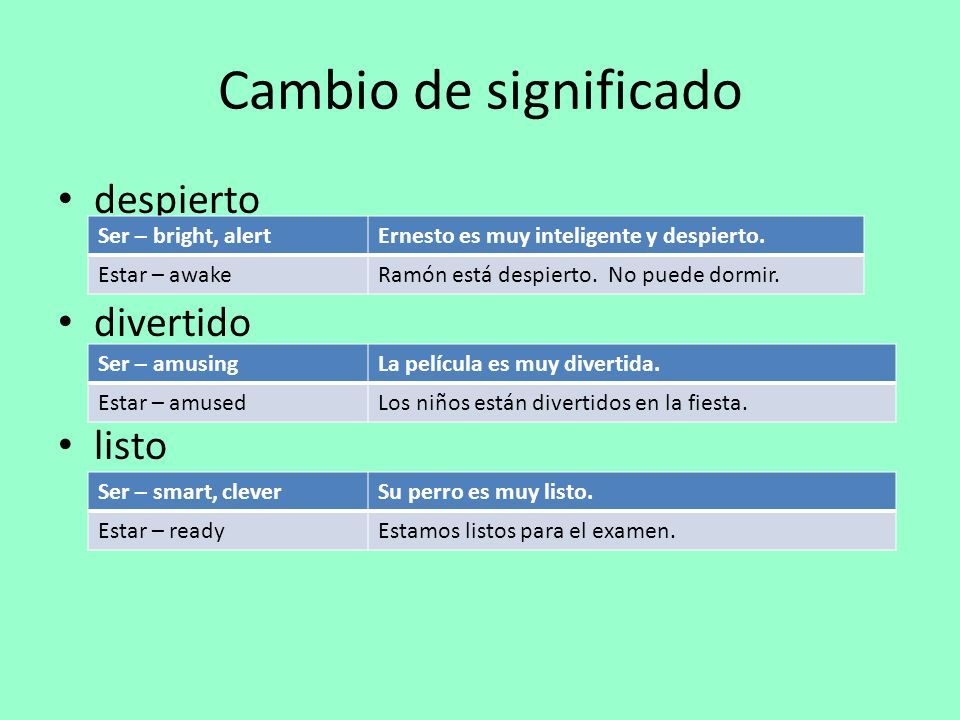 Cambio de significado

• despierto

| Ser – bright, alert | Ernesto es muy inteligente y despierto. |
|---|---|
| Estar – awake | Ramón está despierto. No puede dormir. |

• divertido

| Ser – amusing | La película es muy divertida. |
|---|---|
| Estar – amused | Los niños están divertidos en la fiesta. |

• listo

| Ser – smart, clever | Su perro es muy listo. |
|---|---|
| Estar – ready | Estamos listos para el examen. |